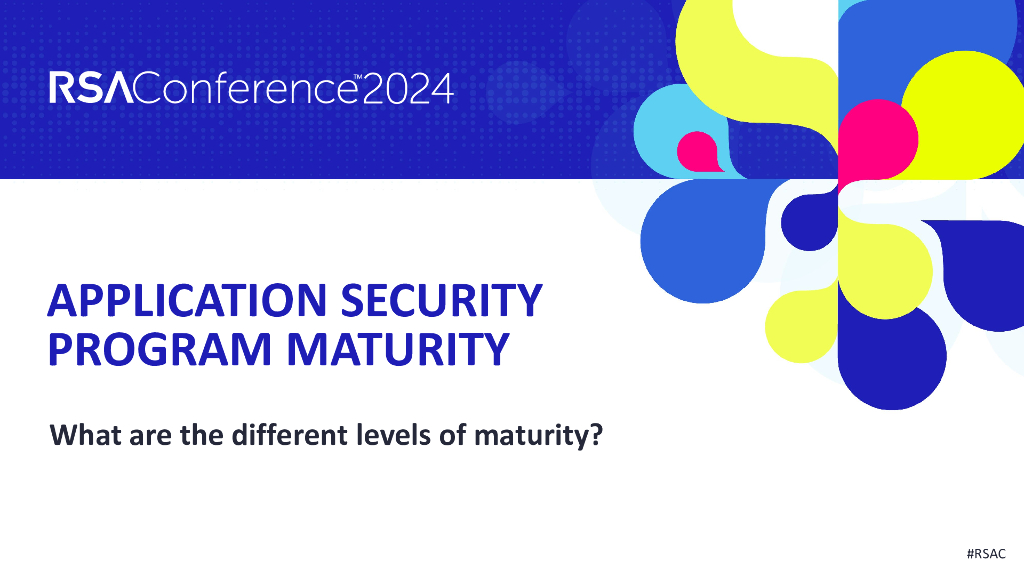 RSAConference™2024

APPLICATION SECURITY PROGRAM MATURITY

What are the different levels of maturity?

#RSAC